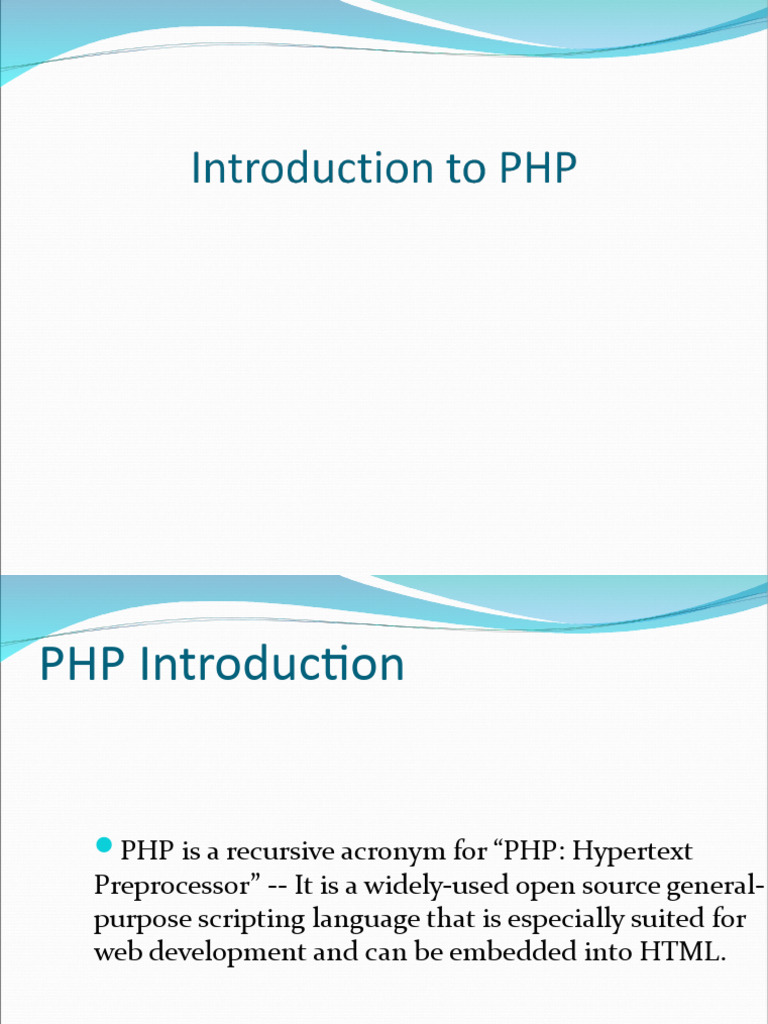 Introduction to PHP

PHP Introduction

PHP is a recursive acronym for “PHP: Hypertext Preprocessor” -- It is a widely-used open source general-purpose scripting language that is especially suited for web development and can be embedded into HTML.